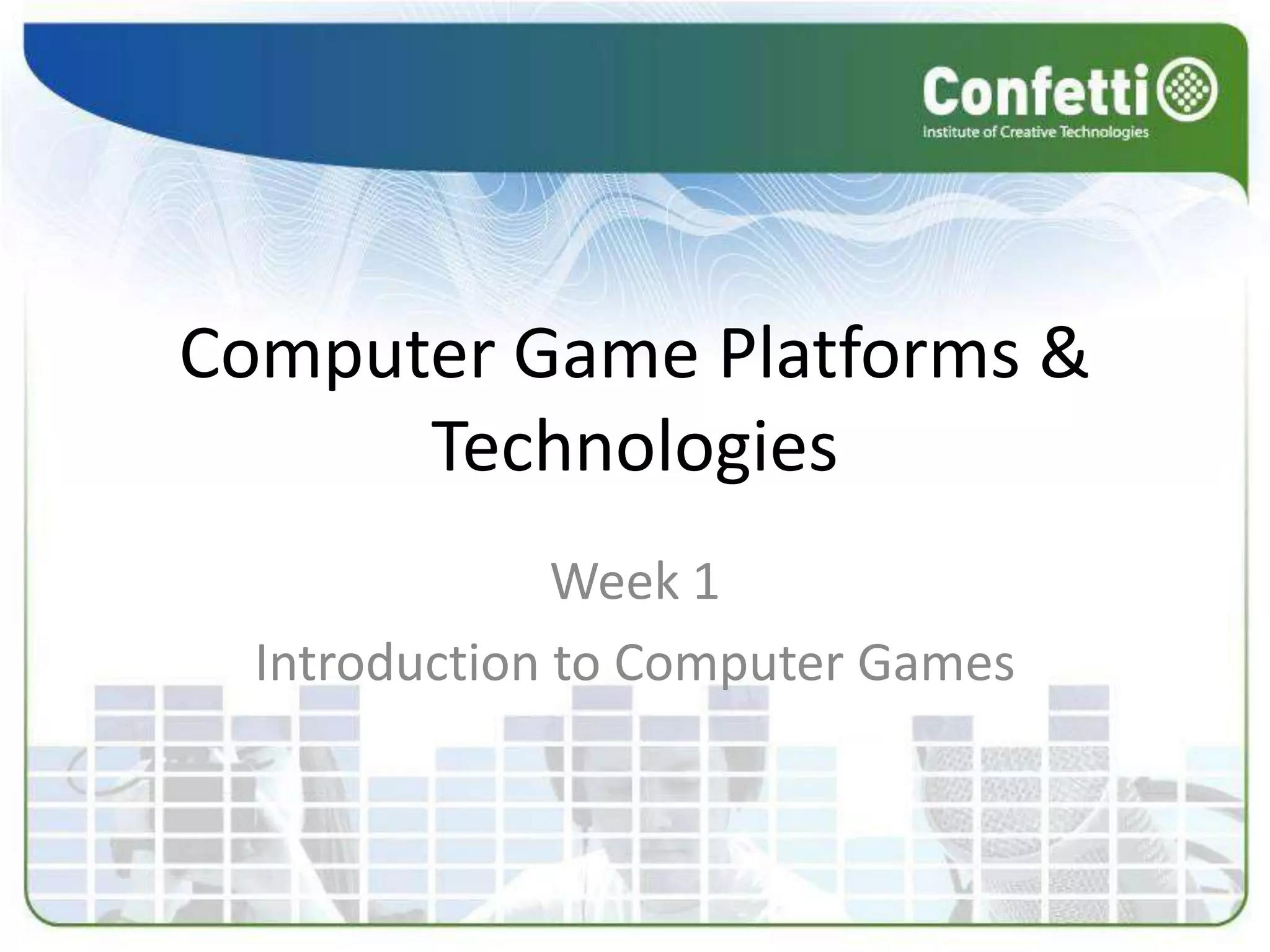 Confetti
Institute of Creative Technologies

Computer Game Platforms & Technologies

Week 1

Introduction to Computer Games